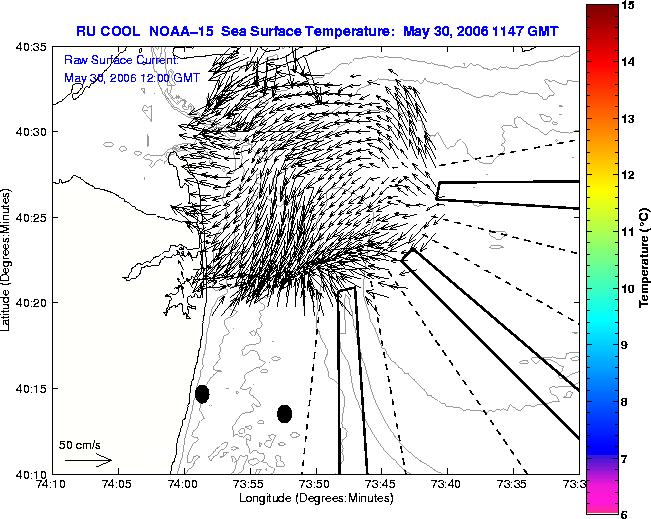 RU COOL NOAA–15 Sea Surface Temperature: May 30, 2006 1147 GMT

Raw Surface Current:
May 30, 2006 12:00 GMT

40:35
40:30
40:25
40:20
40:15
40:10

Latitude (Degrees:Minutes)

50 cm/s

74:10 74:05 74:00 73:55 73:50 73:45 73:40 73:35 73:3

Longitude (Degrees:Minutes)

15
14
13
12
11
10
9
8
7
6

Temperature (°C)